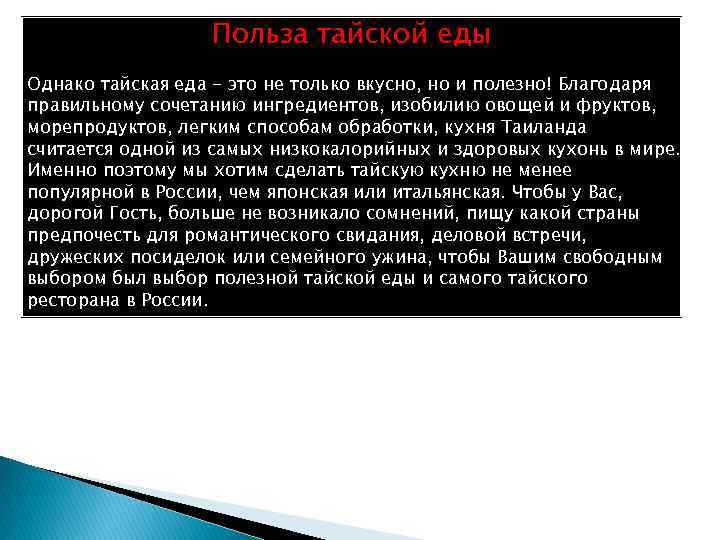 Польза тайской еды

Однако тайская еда – это не только вкусно, но и полезно! Благодаря правильному сочетанию ингредиентов, изобилию овощей и фруктов, морепродуктов, легким способам обработки, кухня Таиланда считается одной из самых низкокалорийных и здоровых кухонь в мире. Именно поэтому мы хотим сделать тайскую кухню не менее популярной в России, чем японская или итальянская. Чтобы у Вас, дорогой Гость, больше не возникало сомнений, пищу какой страны предпочесть для романтического свидания, деловой встречи, дружеских посиделок или семейного ужина, чтобы Вашим свободным выбором был выбор полезной тайской еды и самого тайского ресторана в России.